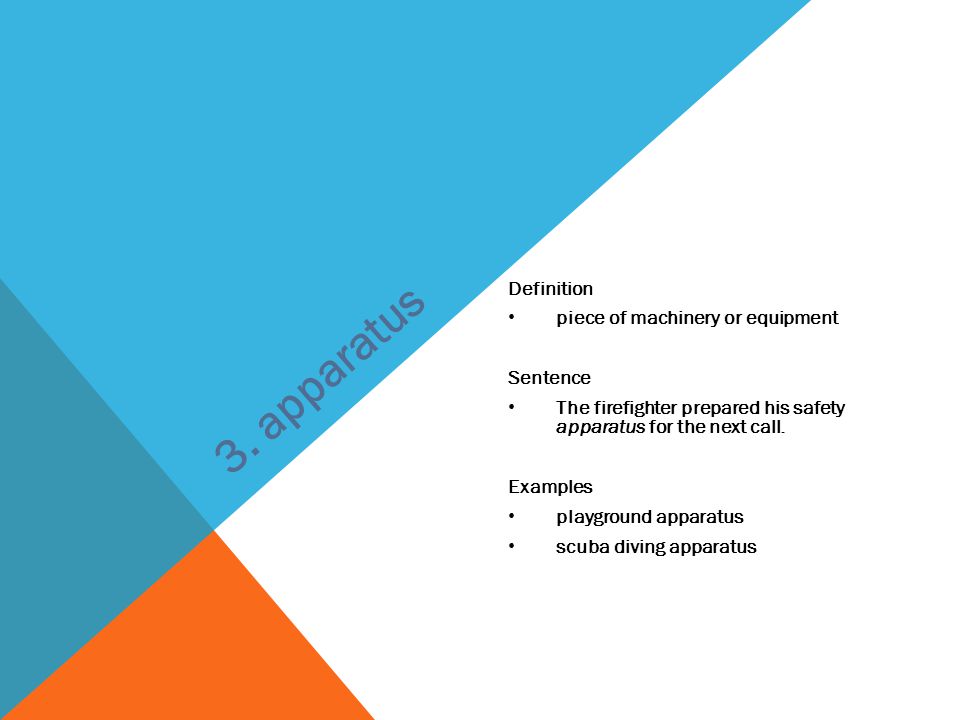 3. apparatus

Definition

• piece of machinery or equipment

Sentence

• The firefighter prepared his safety apparatus for the next call.

Examples

• playground apparatus
• scuba diving apparatus